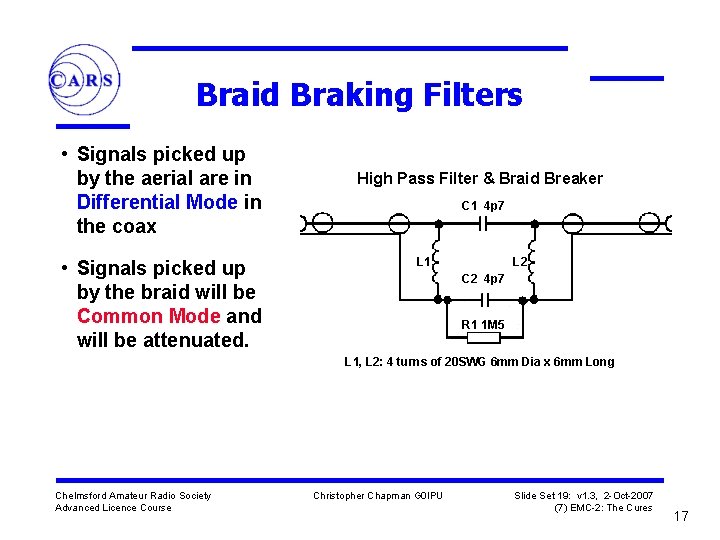 CARS

Braid Braking Filters

• Signals picked up by the aerial are in Differential Mode in the coax

• Signals picked up by the braid will be Common Mode and will be attenuated.

High Pass Filter & Braid Breaker

C1 4p7

L1

L2

C2 4p7

R1 1M5

L1, L2: 4 turns of 20SWG 6mm Dia x 6mm Long

Chelmsford Amateur Radio Society
Advanced Licence Course

Christopher Chapman G0IPU

Slide Set 19: v1.3, 2-Oct-2007
(7) EMC-2: The Cures

17